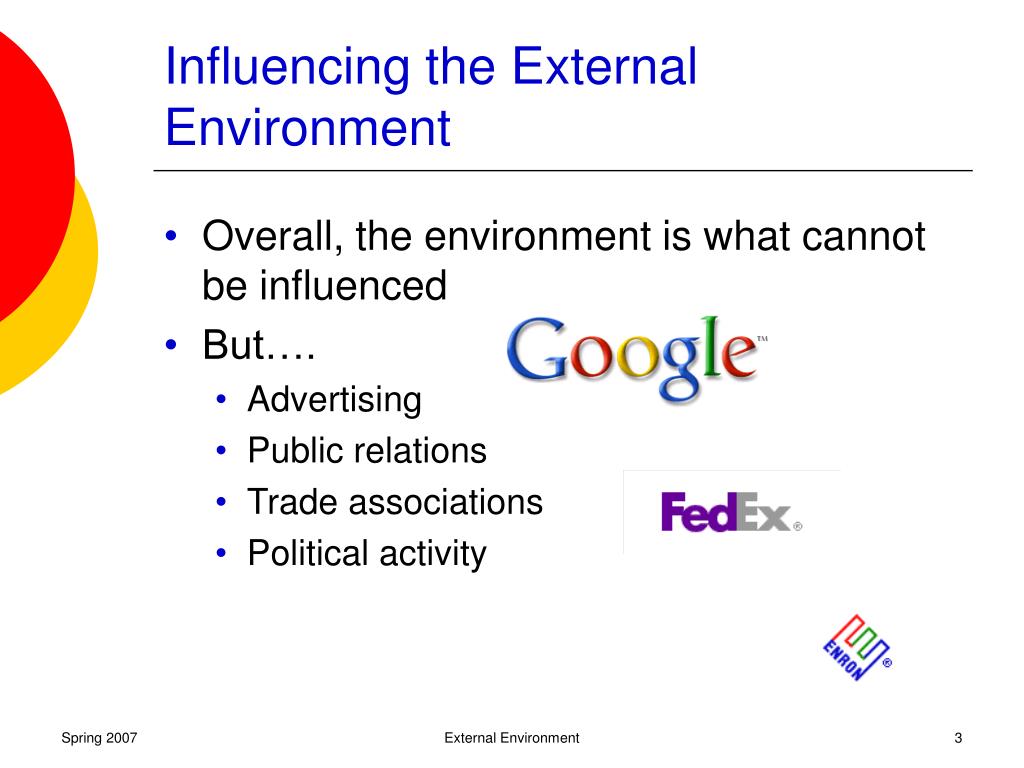 Influencing the External Environment

• Overall, the environment is what cannot be influenced
• But….
  • Advertising
  • Public relations
  • Trade associations
  • Political activity

Google™

FedEx®

ENRON®

Spring 2007

External Environment

3